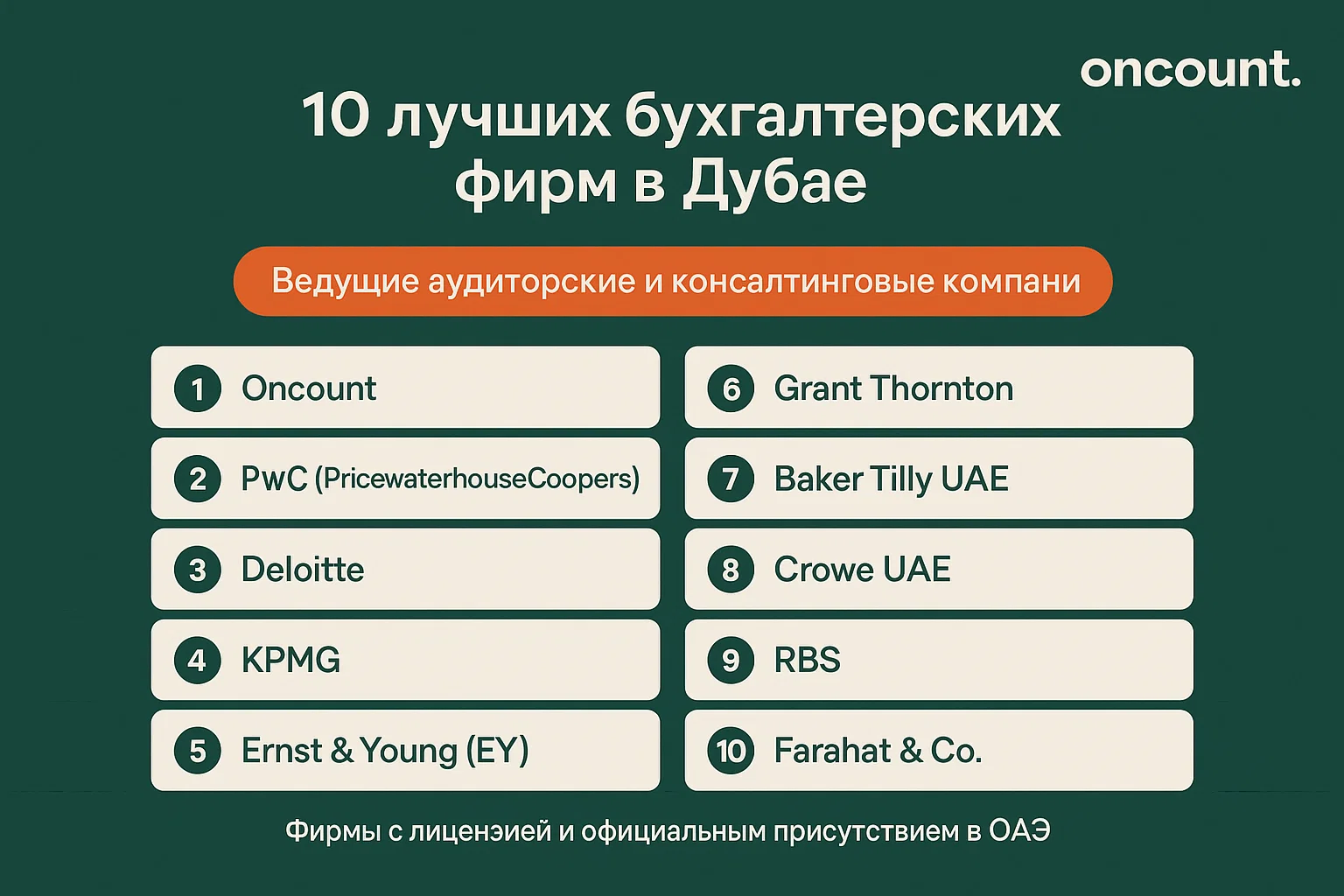 oncount.

10 лучших бухгалтерских фирм в Дубае

Ведущие аудиторские и консалтинговые компани

1 Oncount

2 PwC (PricewaterhouseCoopers)

3 Deloitte

4 KPMG

5 Ernst & Young (EY)

6 Grant Thornton

7 Baker Tilly UAE

8 Crowe UAE

9 RBS

10 Farahat & Co.

Фирмы с лицензией и официальным присутствием в ОАЭ